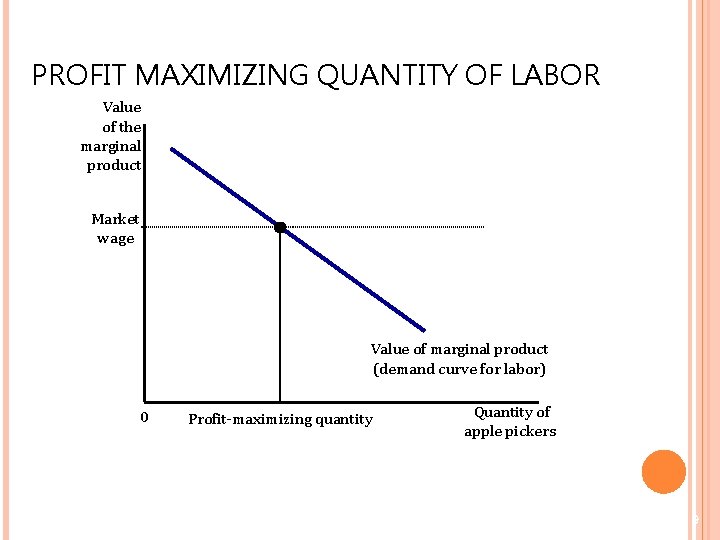 PROFIT MAXIMIZING QUANTITY OF LABOR

Value of the marginal product

Market wage

Value of marginal product (demand curve for labor)

0

Profit-maximizing quantity

Quantity of apple pickers